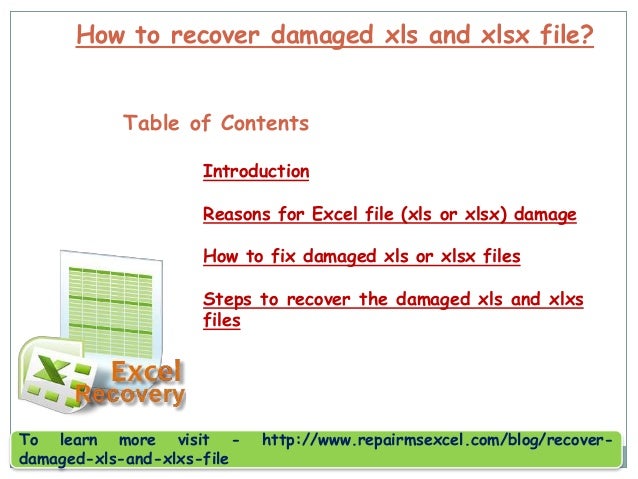 How to recover damaged xls and xlsx file?

Table of Contents

Introduction

Reasons for Excel file (xls or xlsx) damage

How to fix damaged xls or xlsx files

Steps to recover the damaged xls and xlxs files

Excel Recovery

To learn more visit - http://www.repairmsexcel.com/blog/recover-damaged-xls-and-xlxs-file